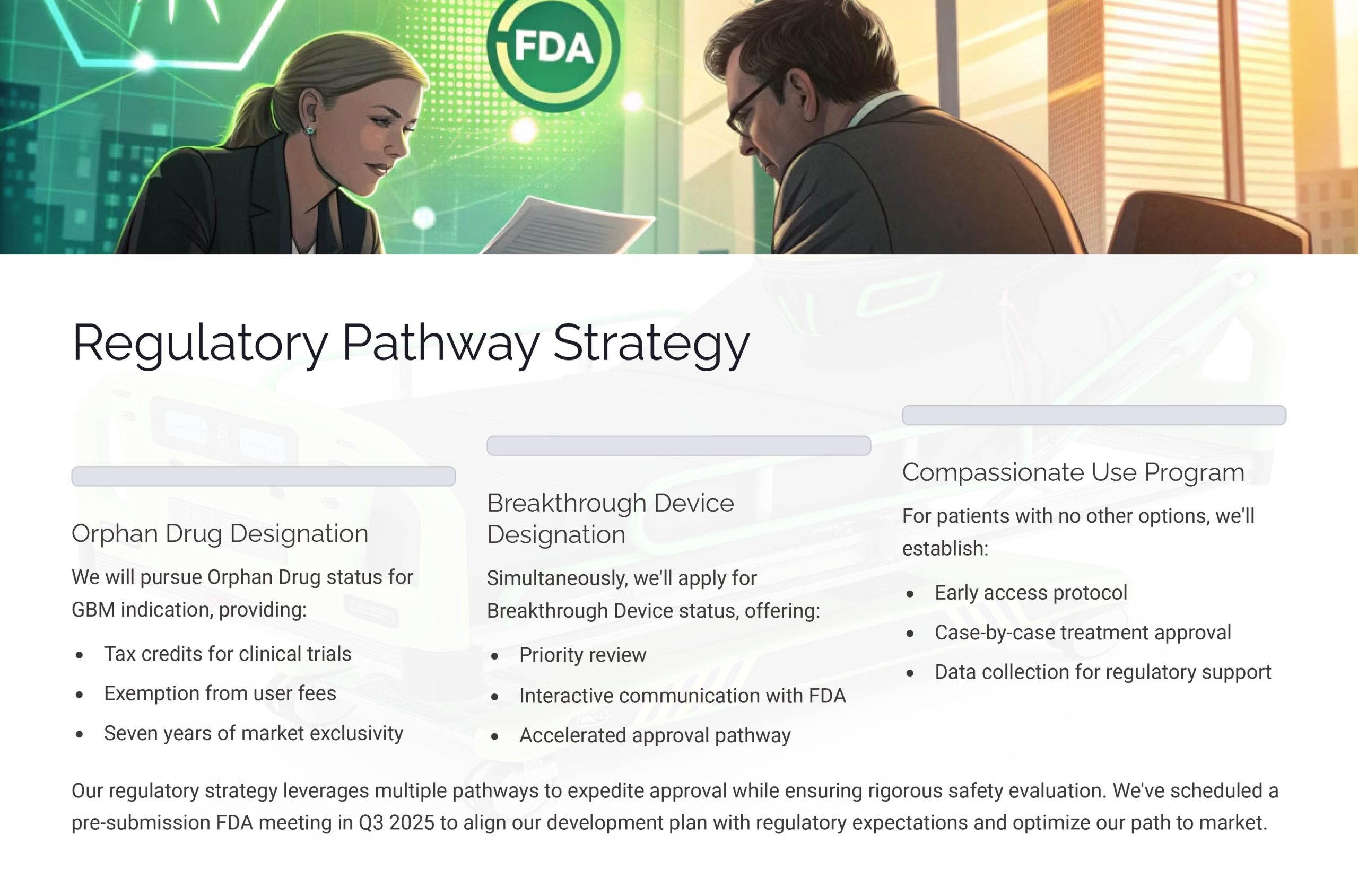 FDA

Regulatory Pathway Strategy

Orphan Drug Designation

We will pursue Orphan Drug status for GBM indication, providing:

- Tax credits for clinical trials
- Exemption from user fees
- Seven years of market exclusivity

Breakthrough Device Designation

Simultaneously, we'll apply for Breakthrough Device status, offering:

- Priority review
- Interactive communication with FDA
- Accelerated approval pathway

Compassionate Use Program

For patients with no other options, we'll establish:

- Early access protocol
- Case-by-case treatment approval
- Data collection for regulatory support

Our regulatory strategy leverages multiple pathways to expedite approval while ensuring rigorous safety evaluation. We've scheduled a pre-submission FDA meeting in Q3 2025 to align our development plan with regulatory expectations and optimize our path to market.